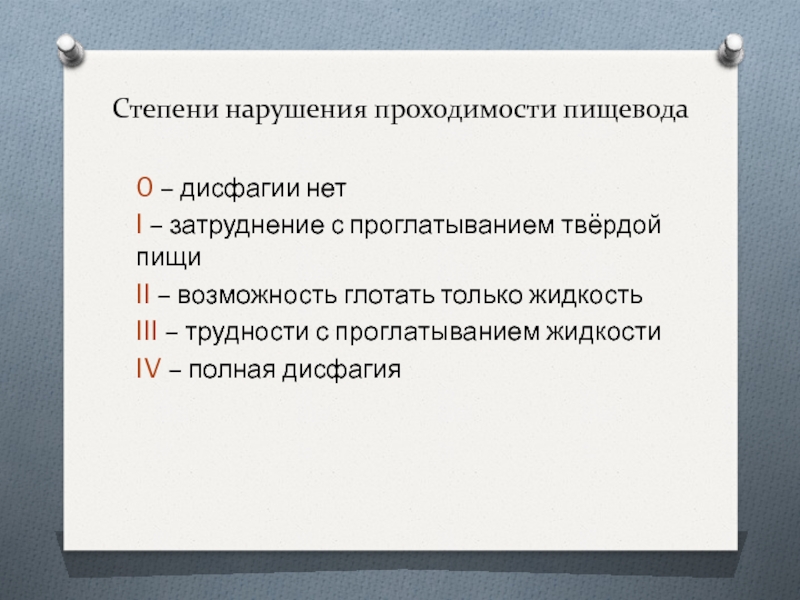 Степени нарушения проходимости пищевода

0 – дисфагии нет

I – затруднение с проглатыванием твёрдой пищи

II – возможность глотать только жидкость

III – трудности с проглатыванием жидкости

IV – полная дисфагия